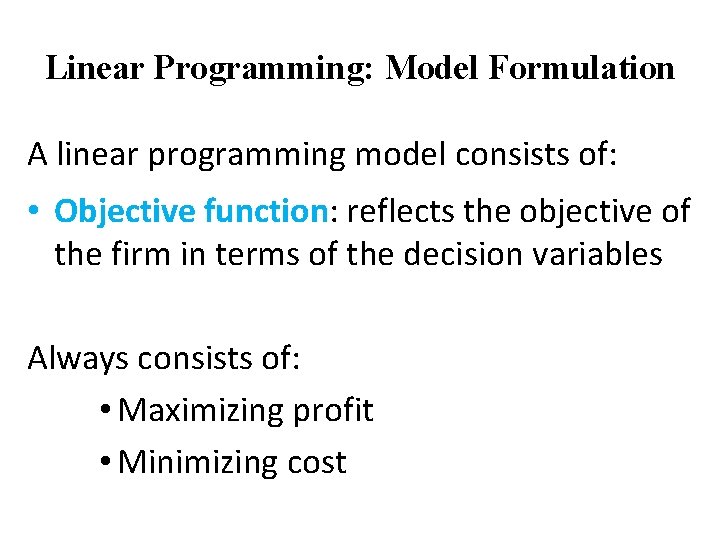 Linear Programming: Model Formulation

A linear programming model consists of:

• Objective function: reflects the objective of the firm in terms of the decision variables

Always consists of:

• Maximizing profit
• Minimizing cost